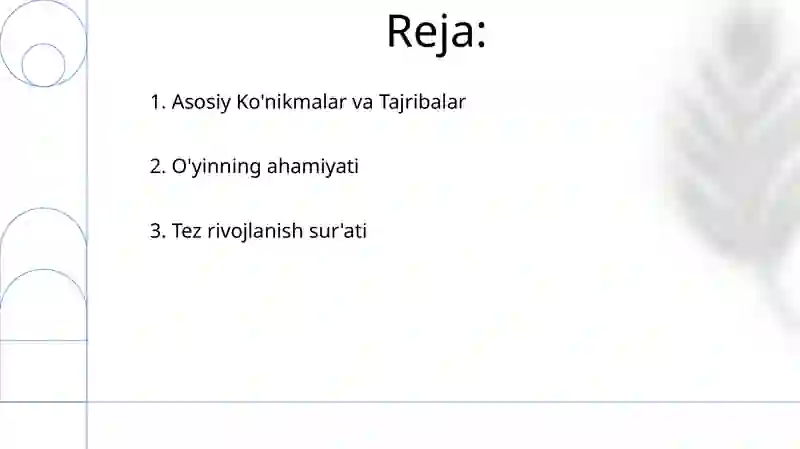 Reja:

1. Asosiy Ko'nikmalar va Tajribalar

2. O'yinning ahamiyati

3. Tez rivojlanish sur'ati